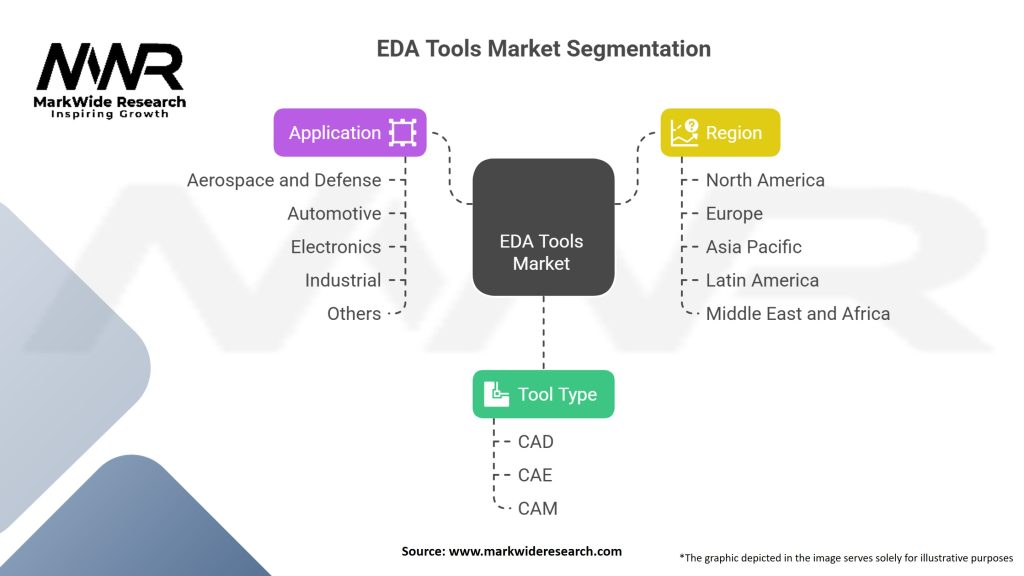 MWR
MarkWide Research
Inspiring Growth

EDA Tools Market Segmentation

Application
Aerospace and Defense
Automotive
Electronics
Industrial
Others

EDA Tools Market

Region
North America
Europe
Asia Pacific
Latin America
Middle East and Africa

Tool Type
CAD
CAE
CAM

Source: www.markwideresearch.com

*The graphic depicted in the image serves solely for illustrative purposes